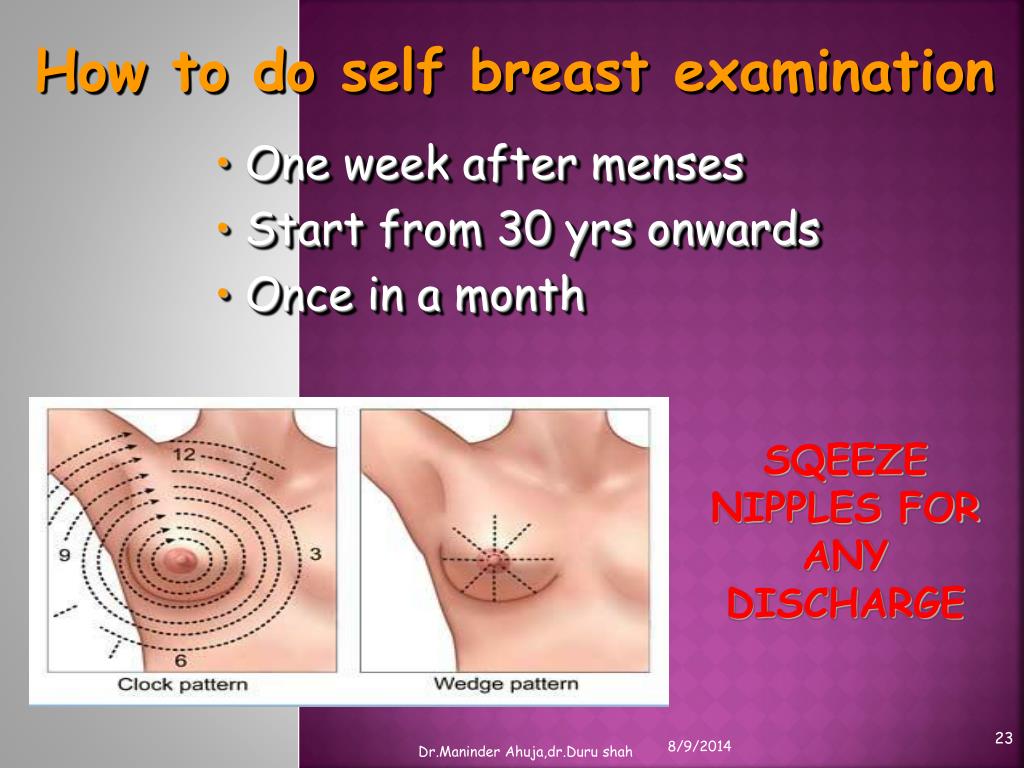 How to do self breast examination

• One week after menses
• Start from 30 yrs onwards
• Once in a month

12
9
3
6
Clock pattern

Wedge pattern

SQEEZE NIPPLES FOR ANY DISCHARGE

Dr.Maninder Ahuja,dr.Duru shah

8/9/2014

23